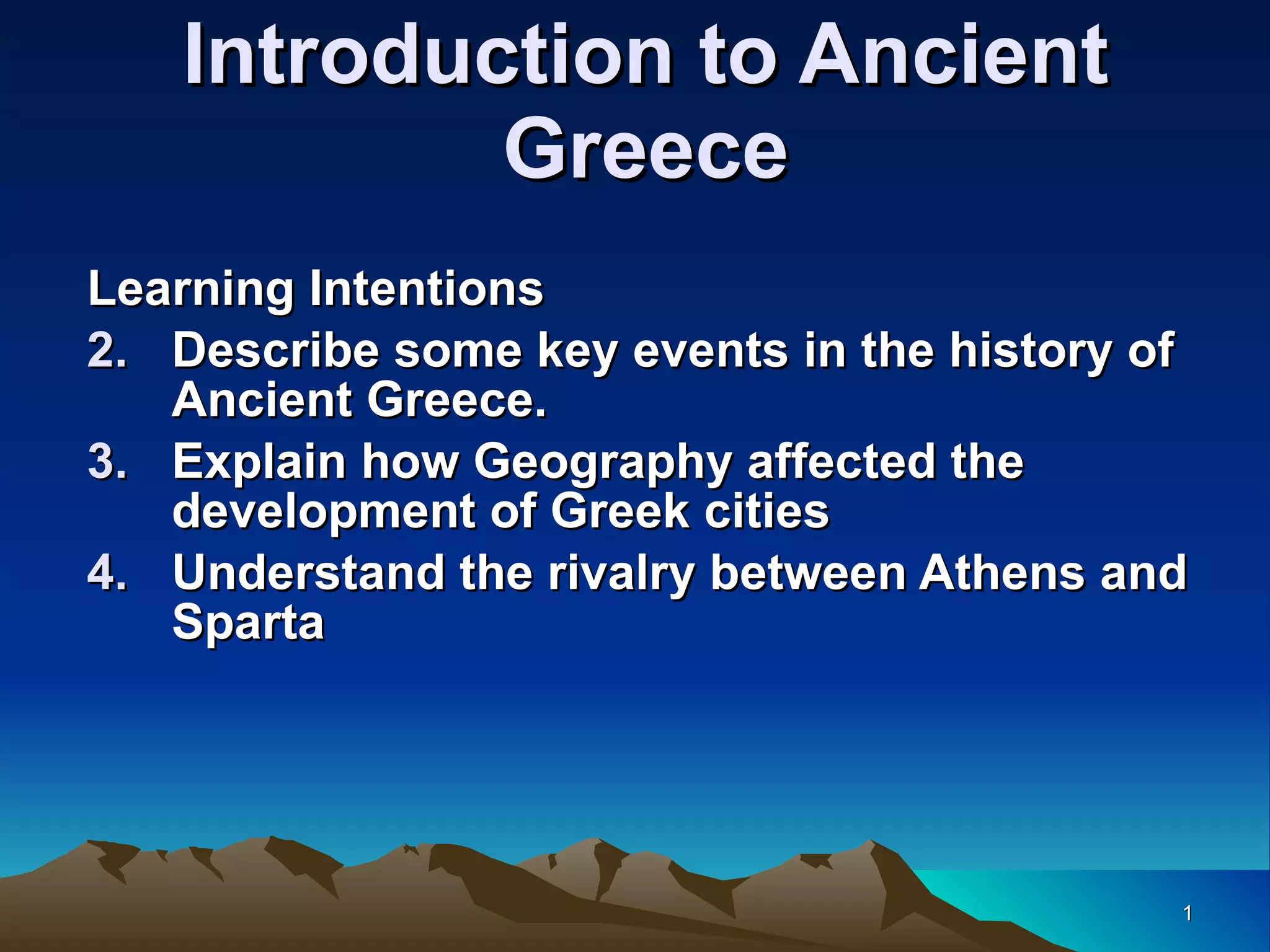 Introduction to Ancient Greece

Learning Intentions
2. Describe some key events in the history of Ancient Greece.
3. Explain how Geography affected the development of Greek cities
4. Understand the rivalry between Athens and Sparta

1